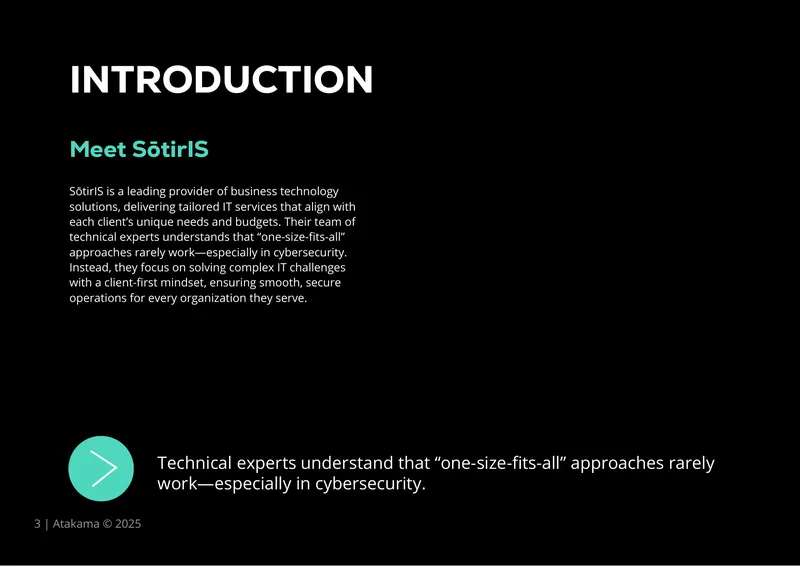 INTRODUCTION

Meet SōtirIS

SōtirIS is a leading provider of business technology solutions, delivering tailored IT services that align with each client's unique needs and budgets. Their team of technical experts understands that "one-size-fits-all" approaches rarely work—especially in cybersecurity. Instead, they focus on solving complex IT challenges with a client-first mindset, ensuring smooth, secure operations for every organization they serve.

Technical experts understand that "one-size-fits-all" approaches rarely work—especially in cybersecurity.

3 | Atakama © 2025